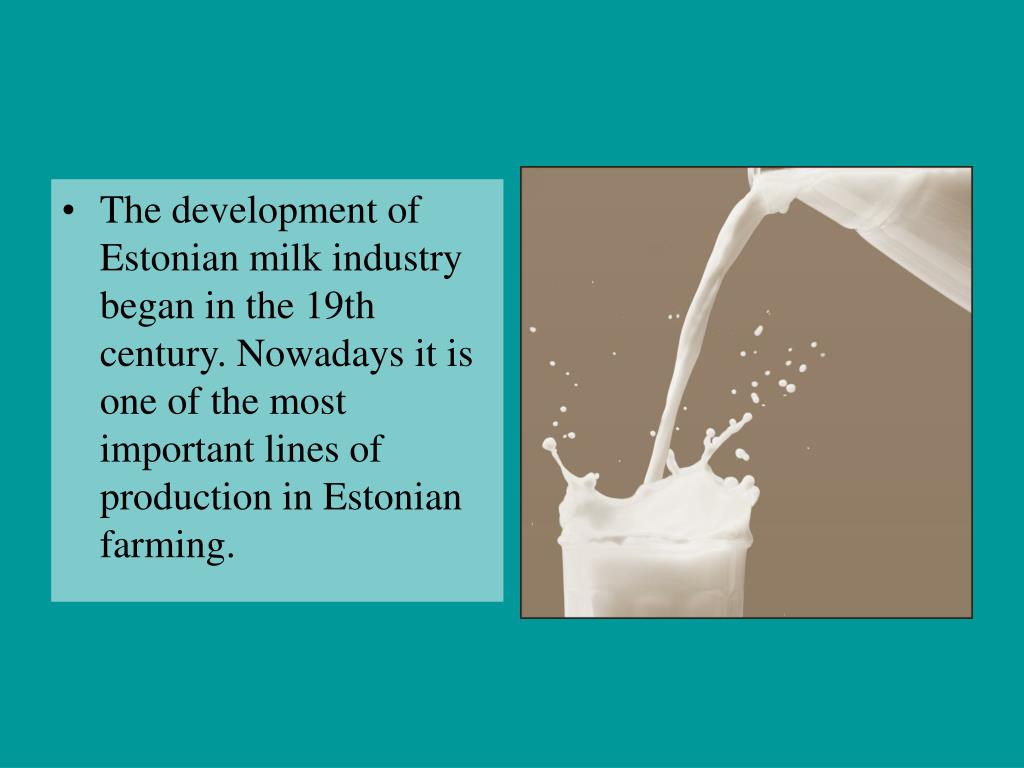 • The development of Estonian milk industry began in the 19th century. Nowadays it is one of the most important lines of production in Estonian farming.